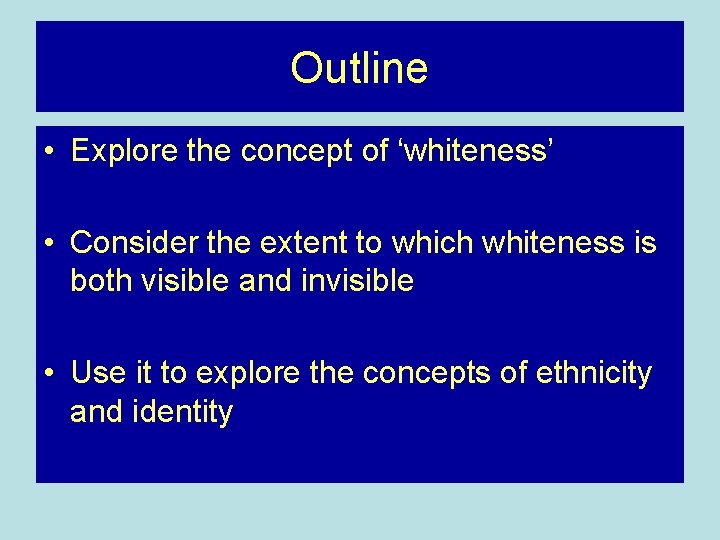 Outline

• Explore the concept of ‘whiteness’

• Consider the extent to which whiteness is both visible and invisible

• Use it to explore the concepts of ethnicity and identity